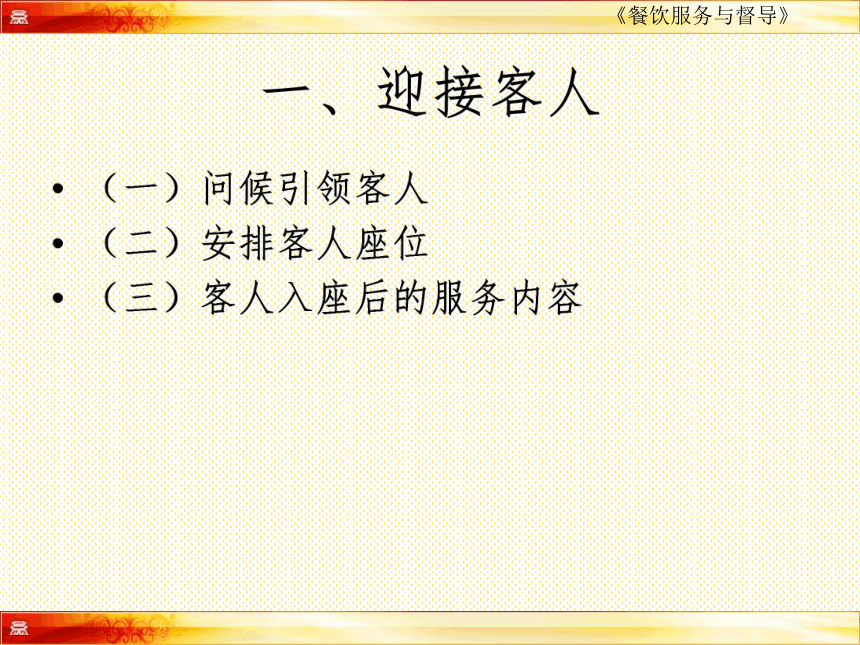 《餐饮服务与督导》

一、迎接客人

• （一）问候引领客人
• （二）安排客人座位
• （三）客人入座后的服务内容